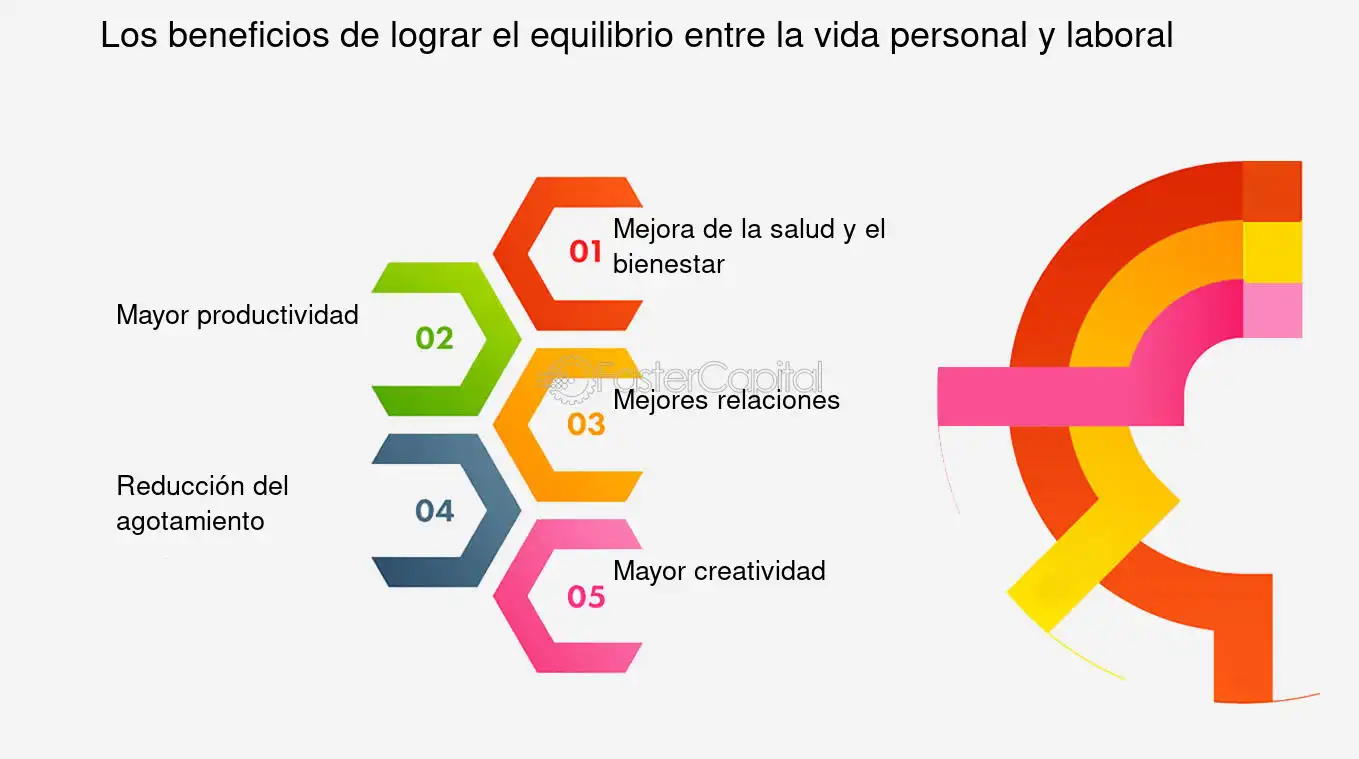 Los beneficios de lograr el equilibrio entre la vida personal y laboral

01 Mejora de la salud y el bienestar

Mayor productividad 02

FasterCapital

03 Mejores relaciones

Reducción del agotamiento 04

05 Mayor creatividad